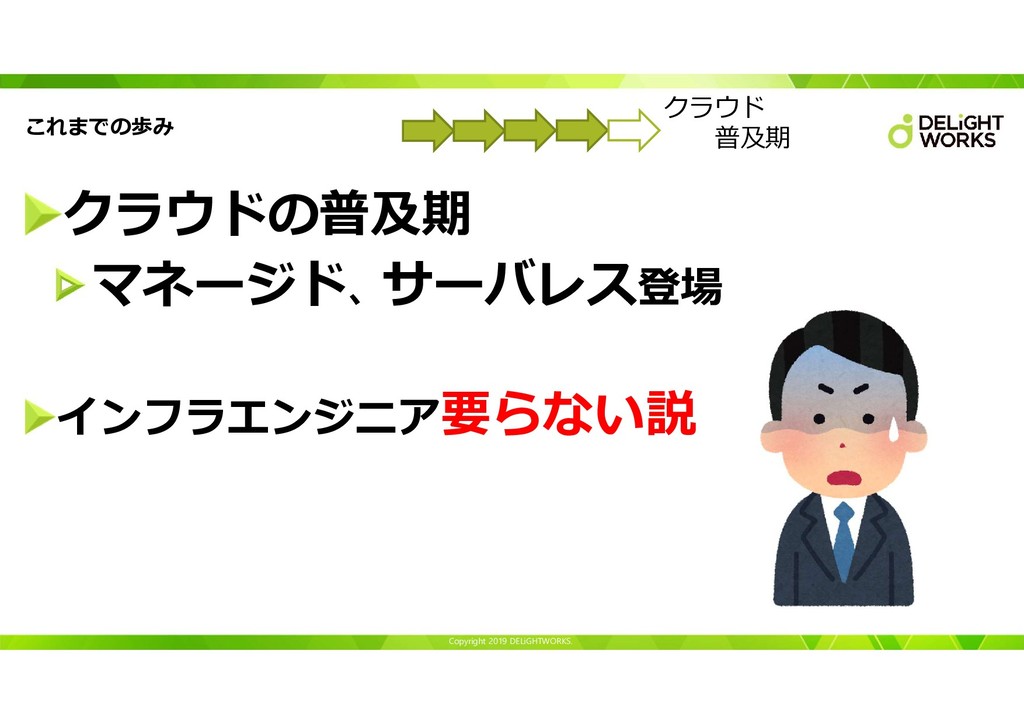 これまでの歩み

クラウド
普及期

DELiGHT WORKS

クラウドの普及期

マネージド、サーバレス登場

インフラエンジニア要らない説

Copyright 2019 DELiGHTWORKS.